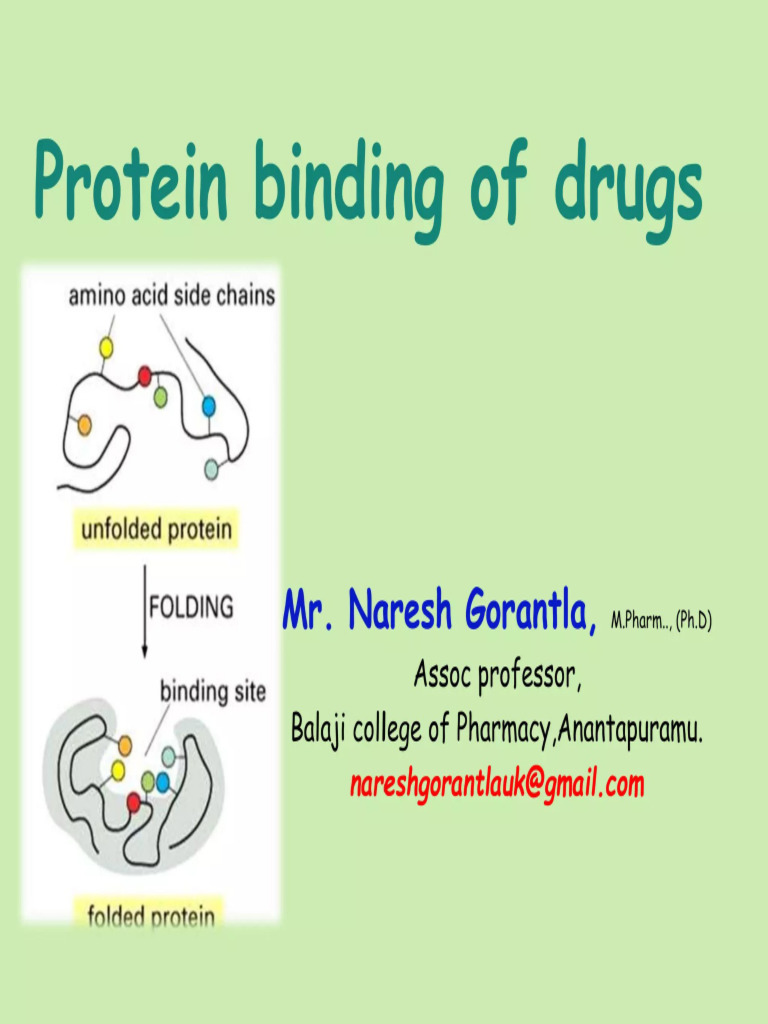 Protein binding of drugs

amino acid side chains

unfolded protein

FOLDING

binding site

folded protein

Mr. Naresh Gorantla, M.Pharm.., (Ph.D)

Assoc professor,

Balaji college of Pharmacy,Anantapuramu.

nareshgorantlauk@gmail.com